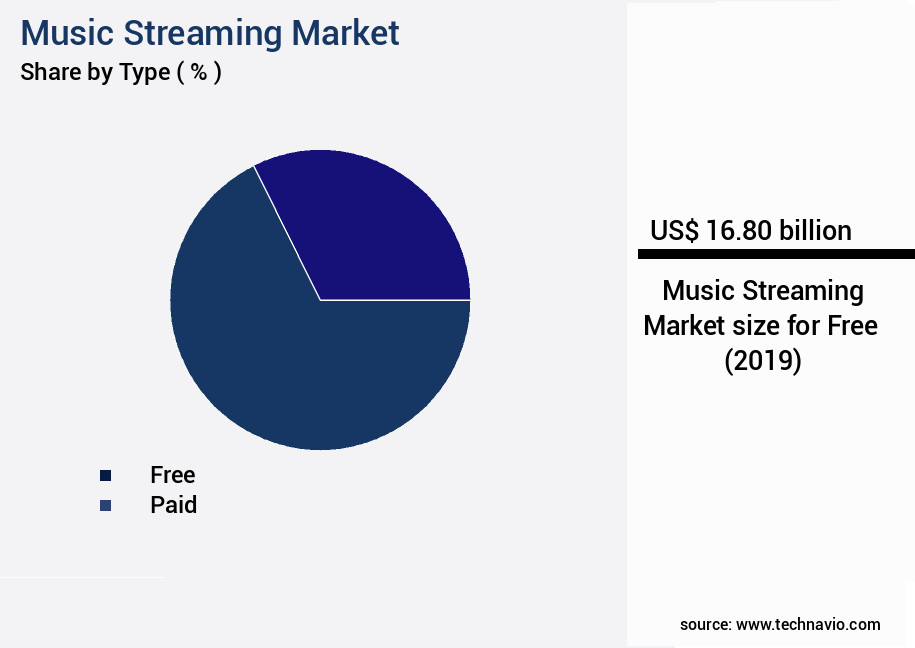 Music Streaming Market
Share by Type ( % )

Free
Paid

US$ 16.80 billion

Music Streaming Market size for Free (2019)

source: www.technavio.com